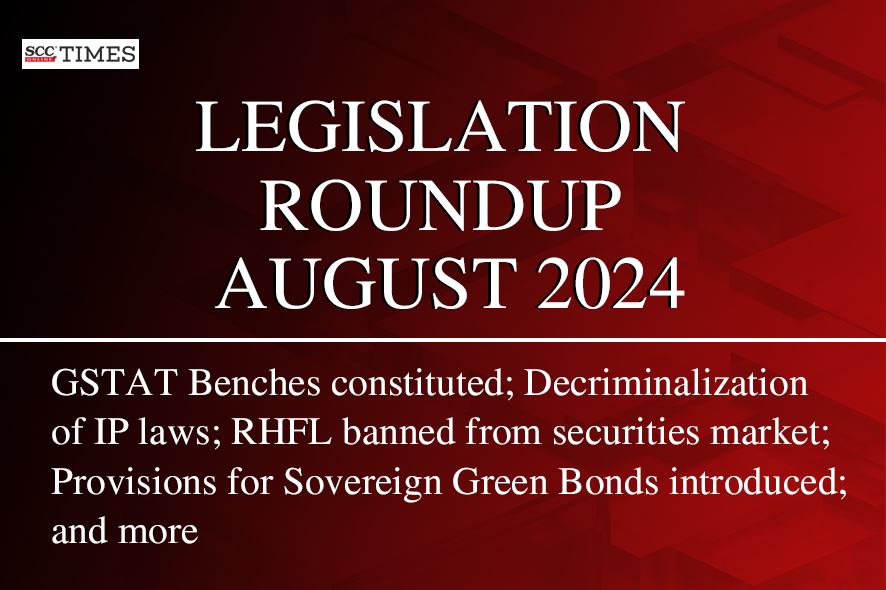 SCC ONLINE TIMES

LEGISLATION ROUNDUP AUGUST 2024

GSTAT Benches constituted; Decriminalization of IP laws; RHFL banned from securities market; Provisions for Sovereign Green Bonds introduced; and more